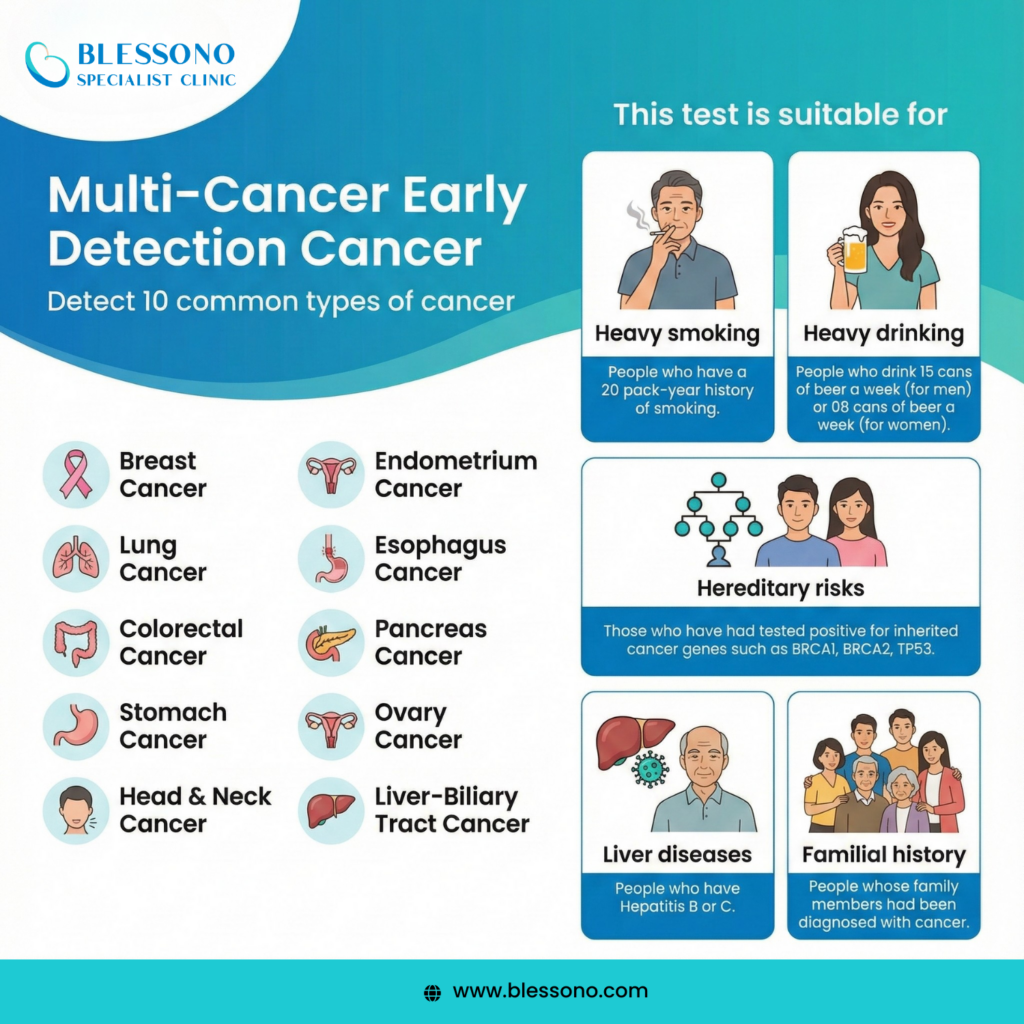 BLESSONO
SPECIALIST CLINIC

Multi-Cancer Early Detection Cancer
Detect 10 common types of cancer

Breast Cancer

Lung Cancer

Colorectal Cancer

Stomach Cancer

Head & Neck Cancer

Endometrium Cancer

Esophagus Cancer

Pancreas Cancer

Ovary Cancer

Liver-Biliary Tract Cancer

This test is suitable for

Heavy smoking
People who have a 20 pack-year history of smoking.

Heavy drinking
People who drink 15 cans of beer a week (for men) or 08 cans of beer a week (for women).

Hereditary risks
Those who have had tested positive for inherited cancer genes such as BRCA1, BRCA2, TP53.

Liver diseases
People who have Hepatitis B or C.

Familial history
People whose family members had been diagnosed with cancer.

www.blessono.com